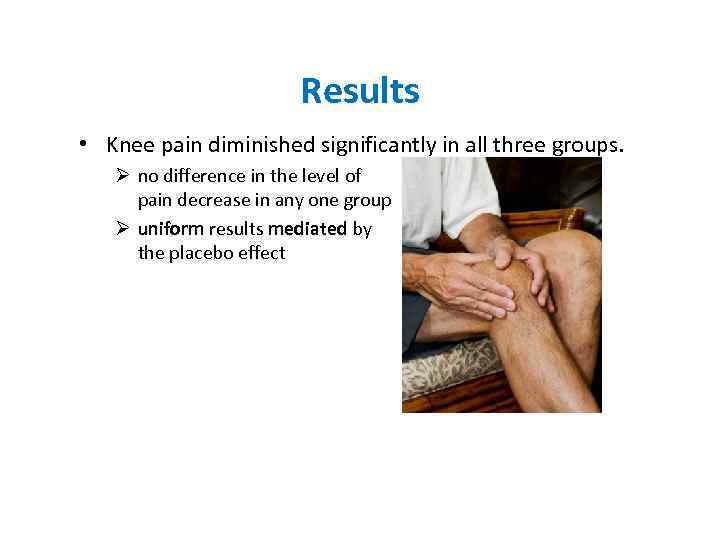 Results

• Knee pain diminished significantly in all three groups.
  ➢ no difference in the level of pain decrease in any one group
  ➢ uniform results mediated by the placebo effect